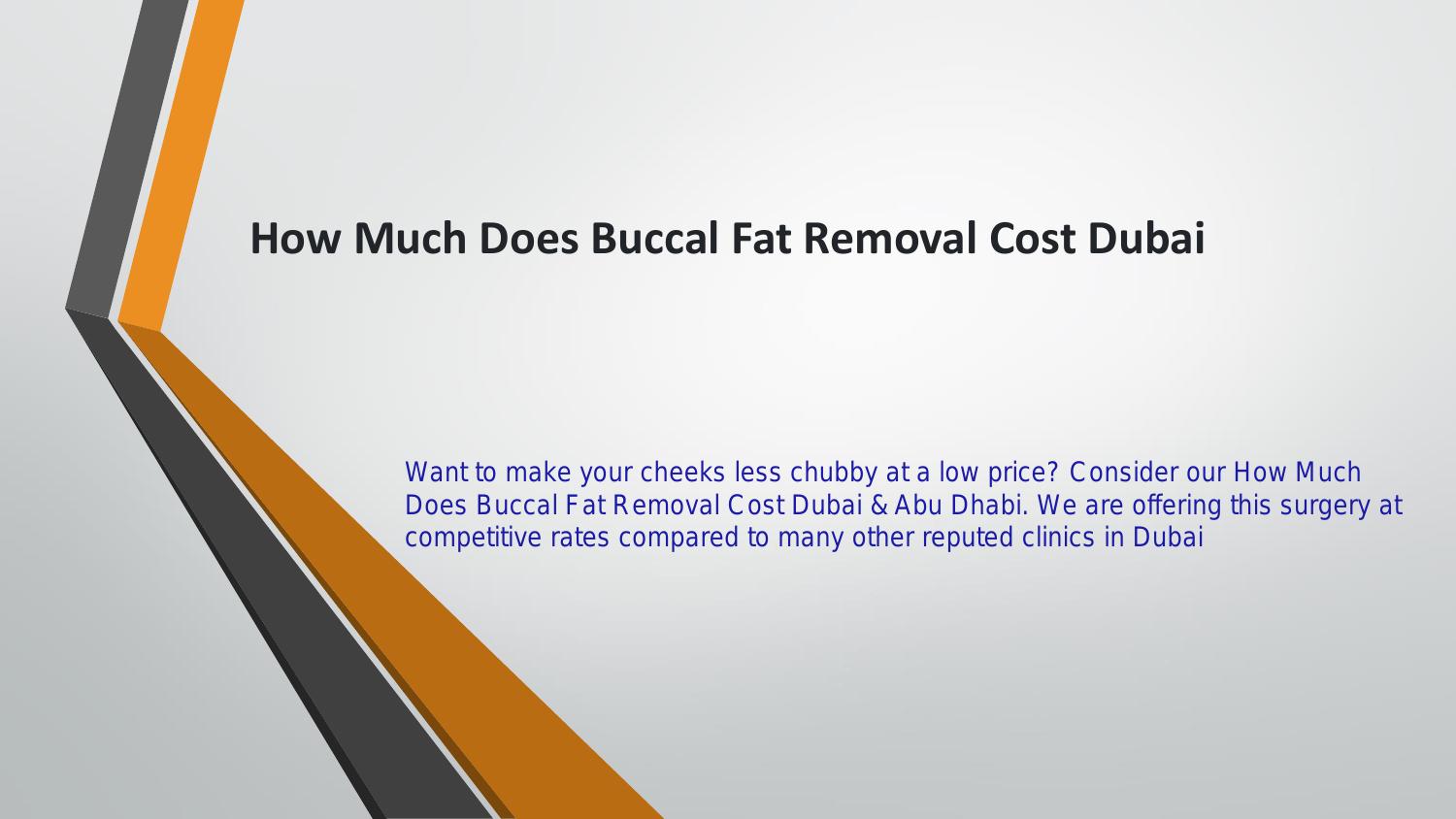 How Much Does Buccal Fat Removal Cost Dubai

Want to make your cheeks less chubby at a low price? Consider our How Much Does Buccal Fat Removal Cost Dubai & Abu Dhabi. We are offering this surgery at competitive rates compared to many other reputed clinics in Dubai